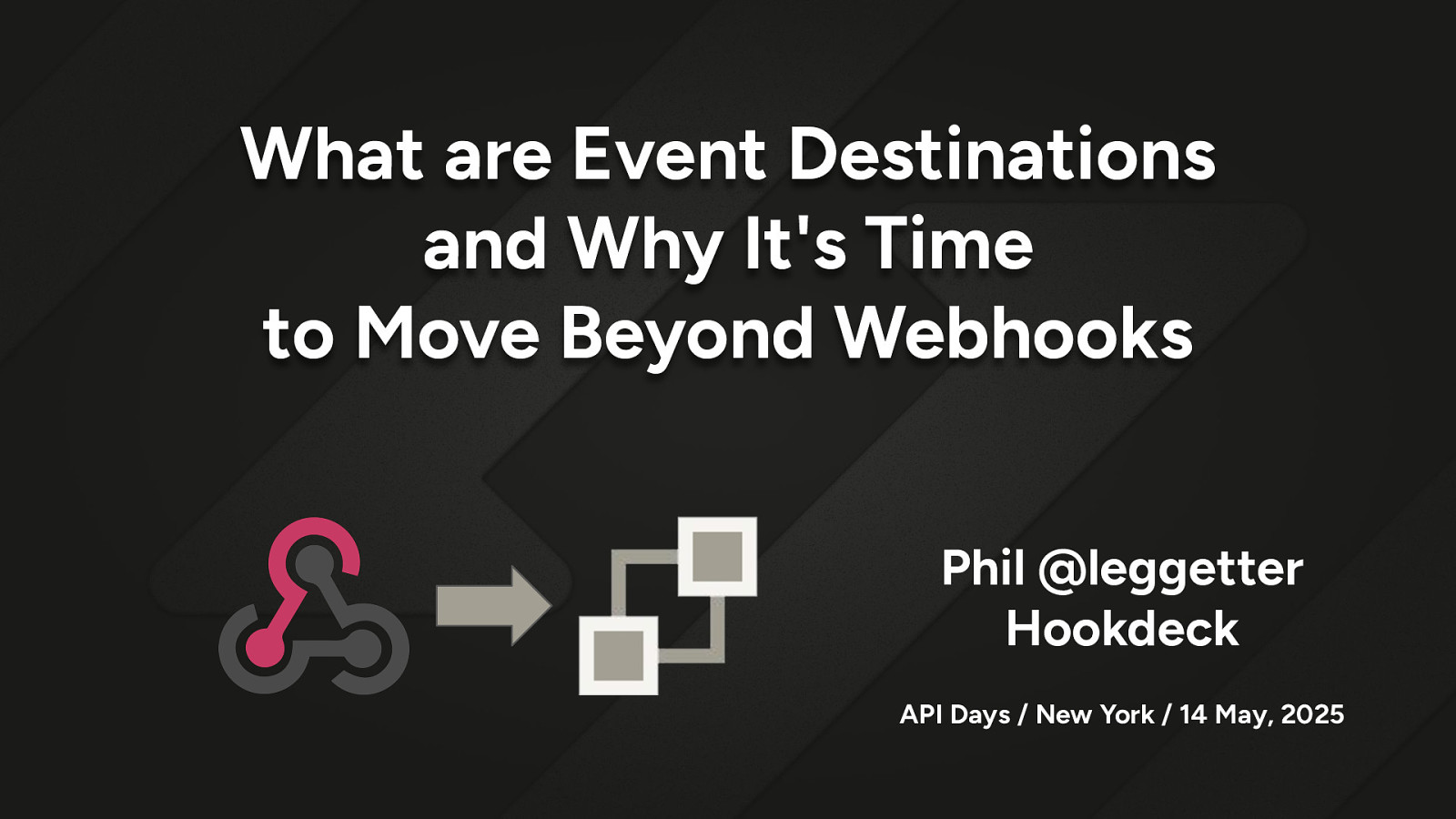 What are Event Destinations and Why It's Time to Move Beyond Webhooks

Phil @leggetter
Hookdeck

API Days / New York / 14 May, 2025